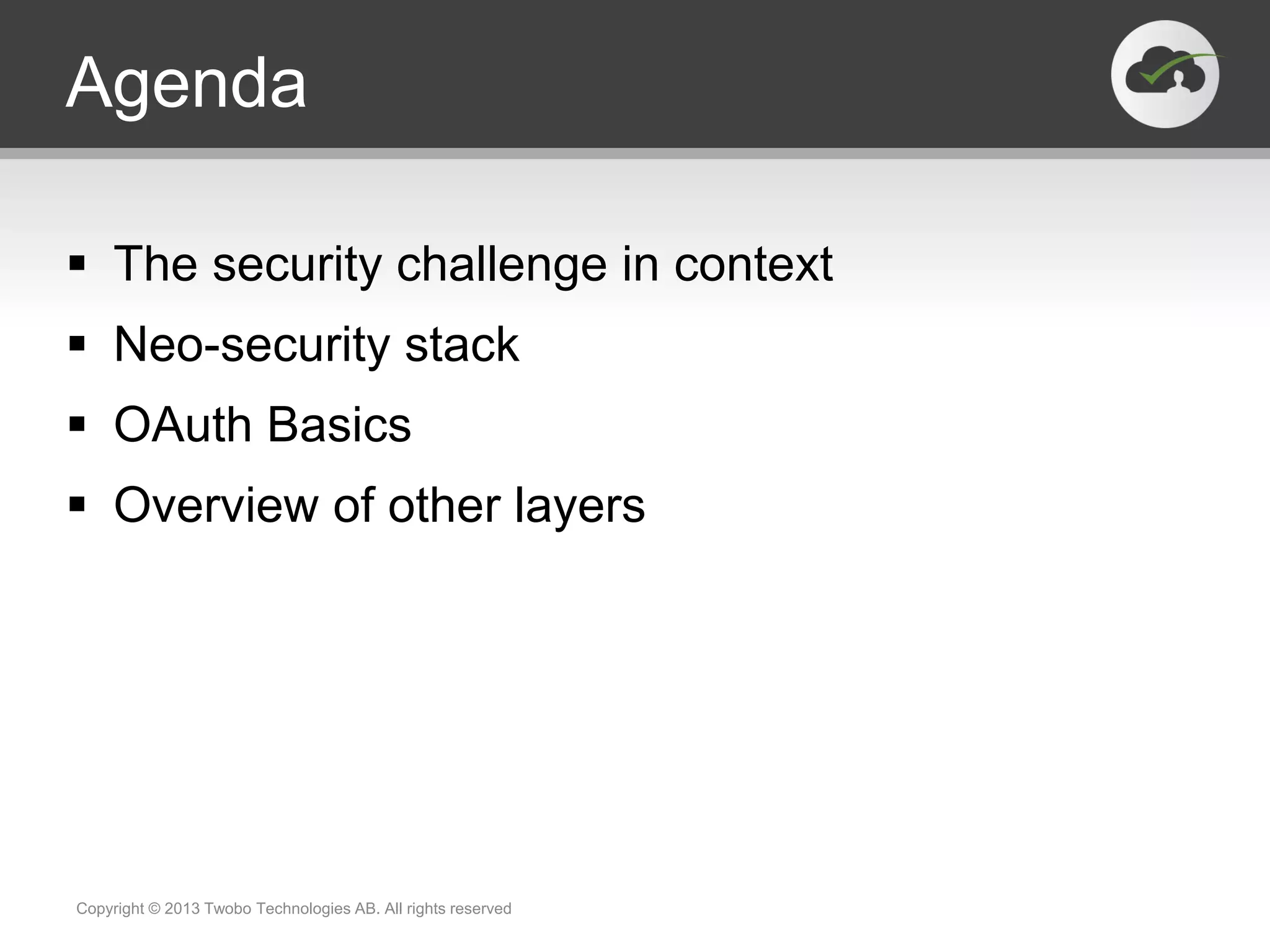 Agenda

▪ The security challenge in context
▪ Neo-security stack
▪ OAuth Basics
▪ Overview of other layers

Copyright © 2013 Twobo Technologies AB. All rights reserved